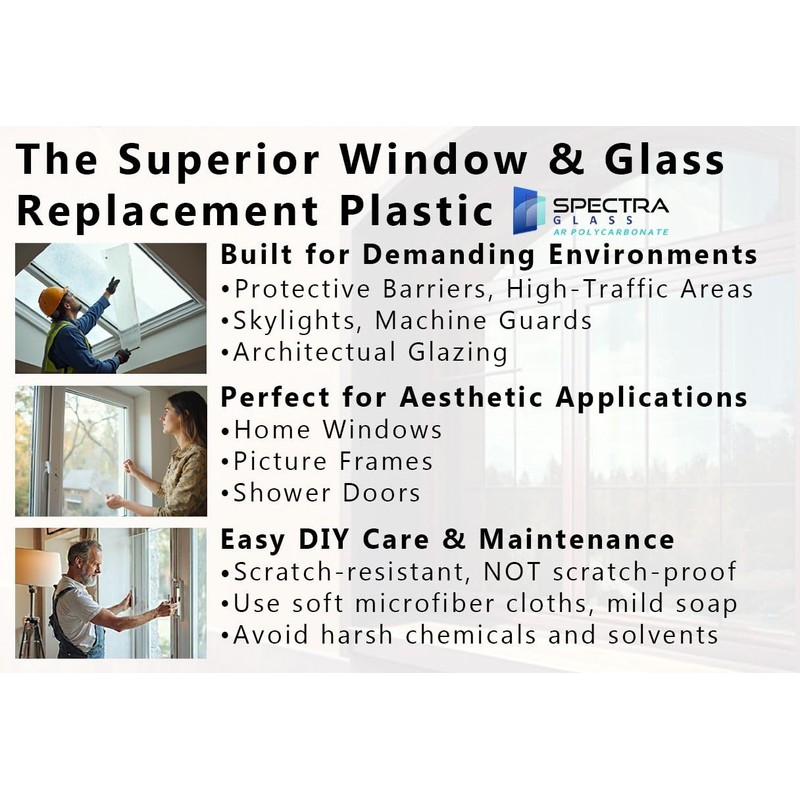 The Superior Window & Glass Replacement Plastic

SPECTRA GLASS AR POLYCARBONATE

Built for Demanding Environments
•Protective Barriers, High-Traffic Areas
•Skylights, Machine Guards
•Architectual Glazing

Perfect for Aesthetic Applications
•Home Windows
•Picture Frames
•Shower Doors

Easy DIY Care & Maintenance
•Scratch-resistant, NOT scratch-proof
•Use soft microfiber cloths, mild soap
•Avoid harsh chemicals and solvents